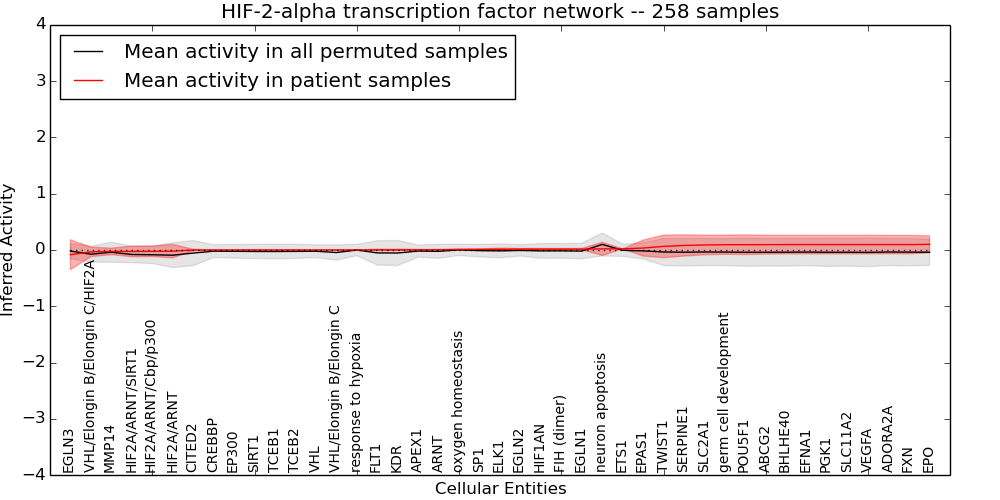 HIF-2-alpha transcription factor network -- 258 samples

Mean activity in all permuted samples
Mean activity in patient samples

Inferred Activity

4
3
2
1
0
−1
−2
−3
−4

EGLN3
VHL/Elongin B/Elongin C/HIF2A
MMP14
HIF2A/ARNT/SIRT1
HIF2A/ARNT/Cbp/p300
HIF2A/ARNT
CITED2
CREBBP
EP300
SIRT1
TCEB1
TCEB2
VHL
VHL/Elongin B/Elongin C
response to hypoxia
FLT1
KDR
APEX1
ARNT
oxygen homeostasis
SP1
ELK1
EGLN2
HIF1AN
FIH (dimer)
EGLN1
neuron apoptosis
ETS1
EPAS1
TWIST1
SERPINE1
SLC2A1
germ cell development
POU5F1
ABCG2
BHLHE40
EFNA1
PGK1
SLC11A2
VEGFA
ADORA2A
FXN
EPO

Cellular Entities